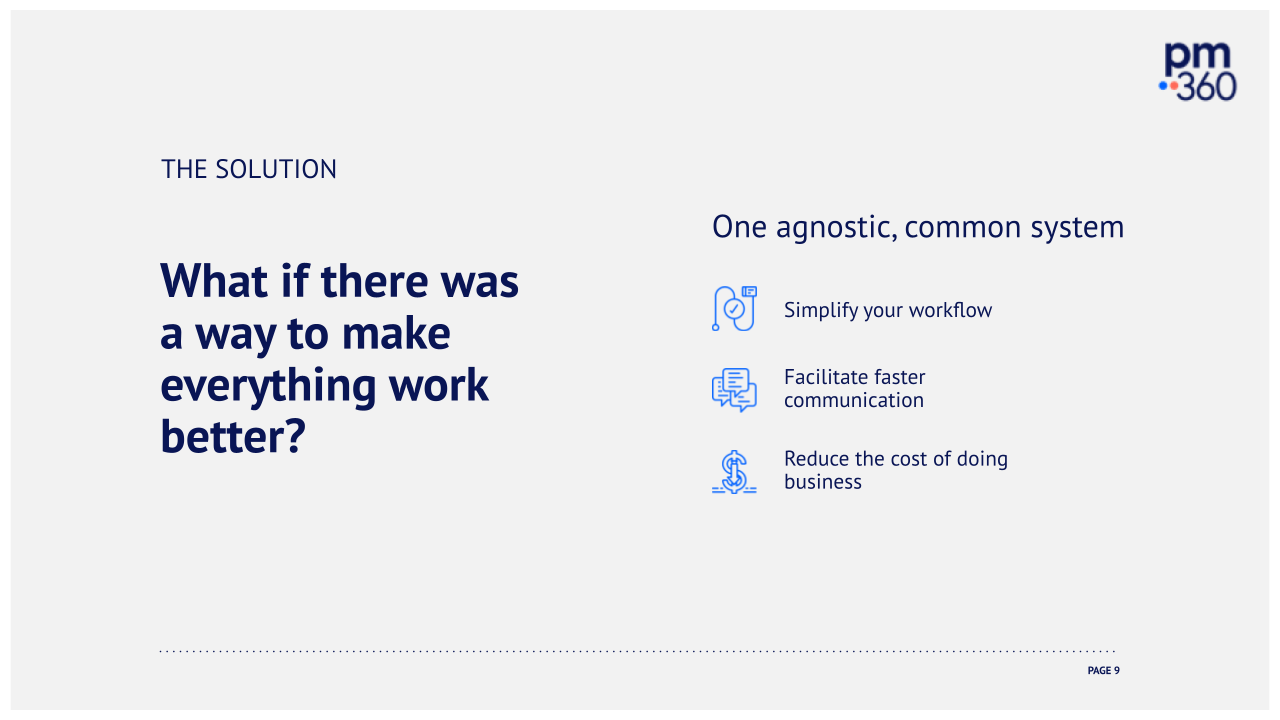 pm
360

THE SOLUTION

What if there was a way to make everything work better?

One agnostic, common system

Simplify your workflow

Facilitate faster communication

Reduce the cost of doing business

PAGE 9